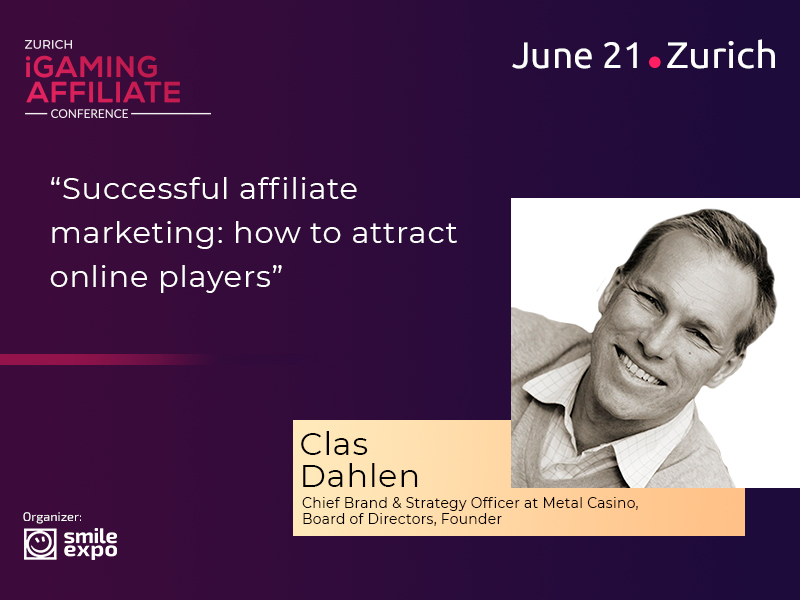 ZURICH
iGAMING
AFFILIATE
CONFERENCE

June 21 • Zurich

“Successful affiliate marketing: how to attract online players”

Clas
Dahlen
Chief Brand & Strategy Officer at Metal Casino, Board of Directors, Founder

Organizer:
smile
expo